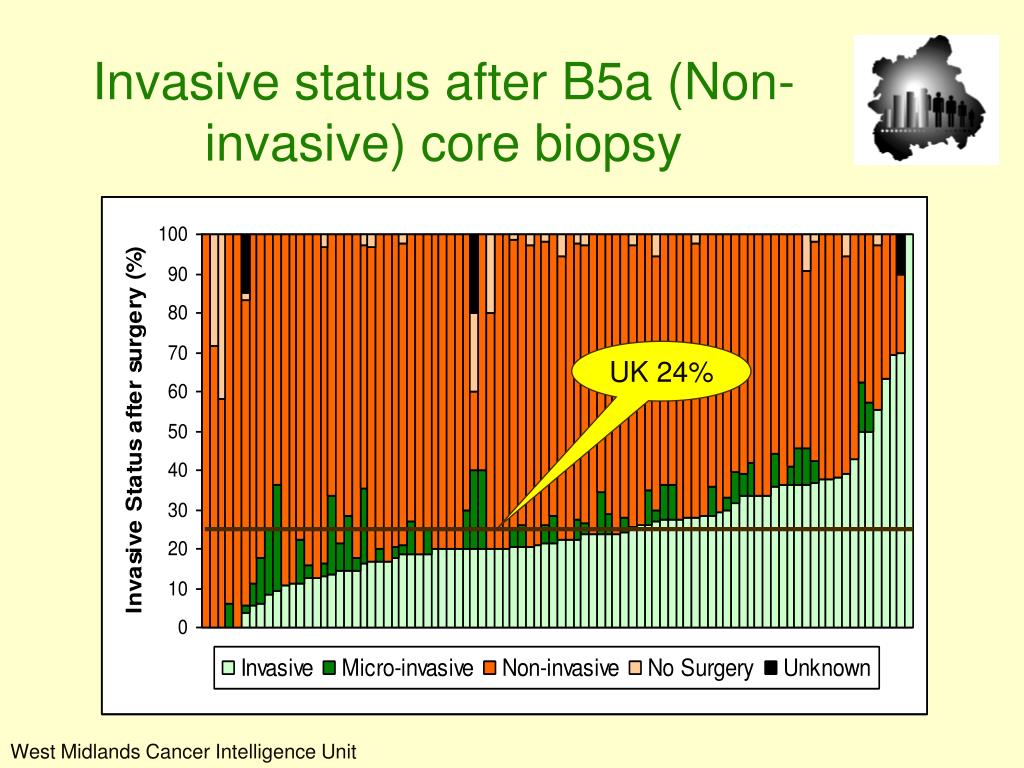 Invasive status after B5a (Non-invasive) core biopsy

Invasive Status after surgery (%)

100
90
80
70
60
50
40
30
20
10
0

UK 24%

Invasive Micro-invasive Non-invasive No Surgery Unknown

West Midlands Cancer Intelligence Unit